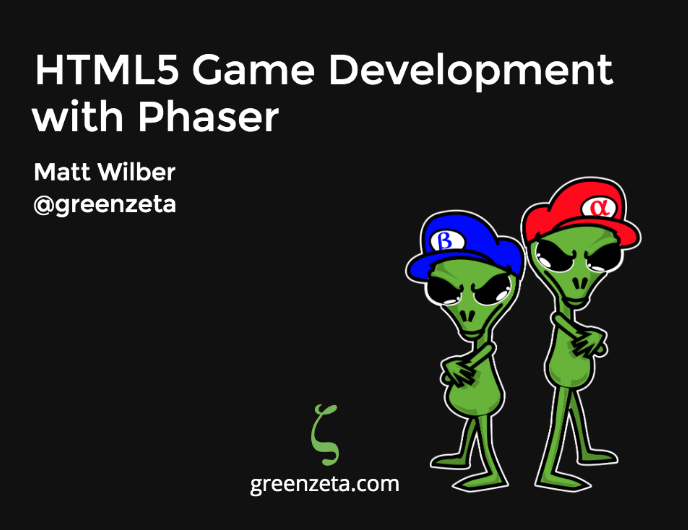 HTML5 Game Development with Phaser

Matt Wilber
@greenzeta

β

α

ζ

greenzeta.com